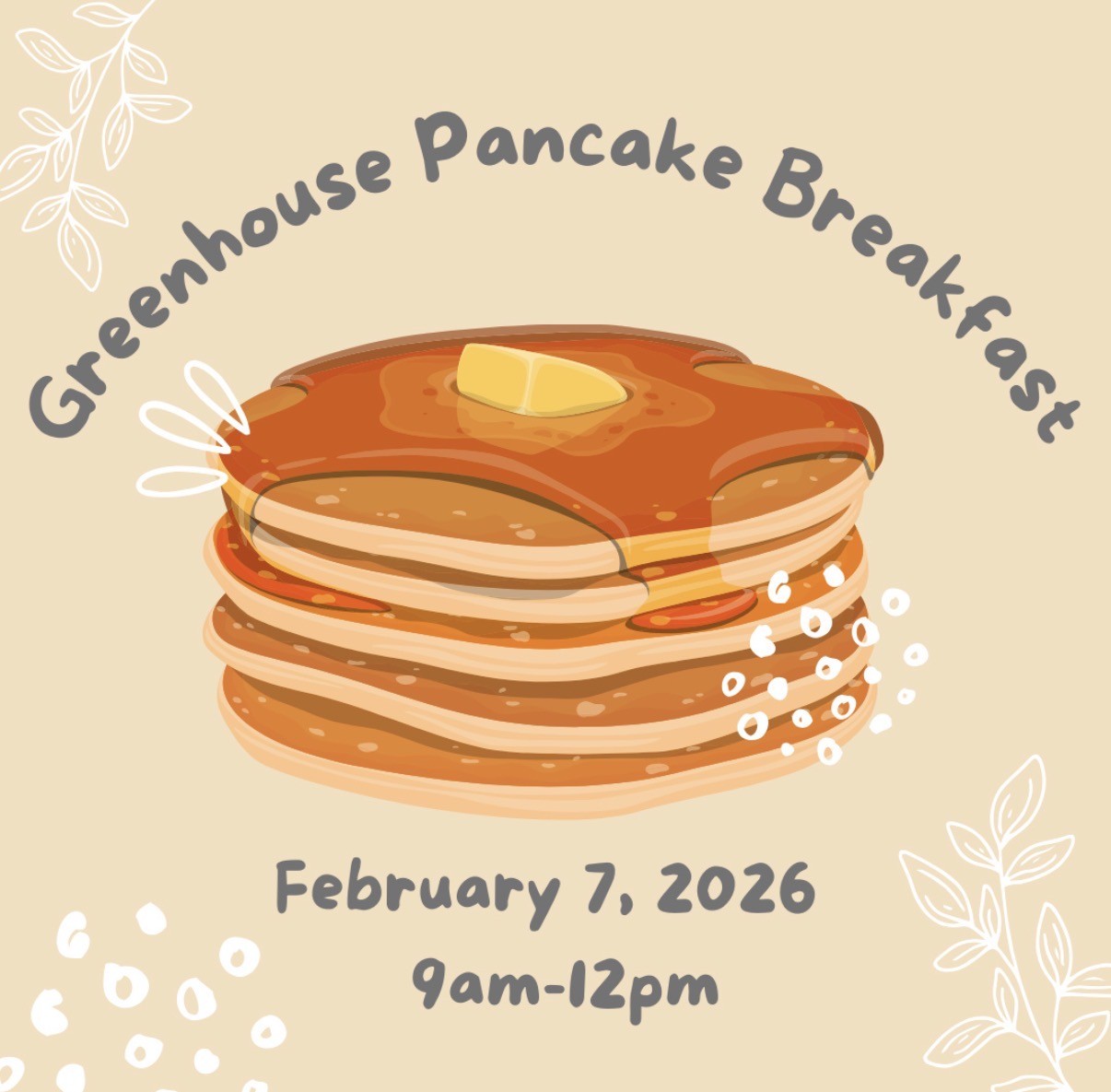 Greenhouse Pancake Breakfast

February 7, 2026
9am-12pm